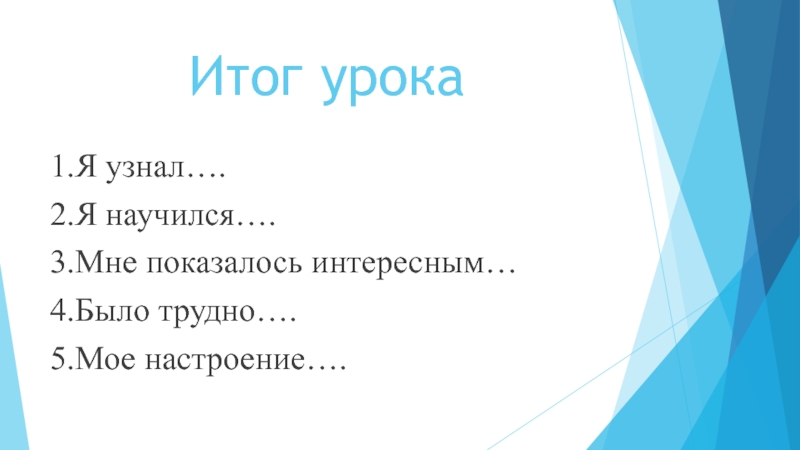 Итог урока

1.Я узнал….

2.Я научился….

3.Мне показалось интересным…

4.Было трудно….

5.Мое настроение….